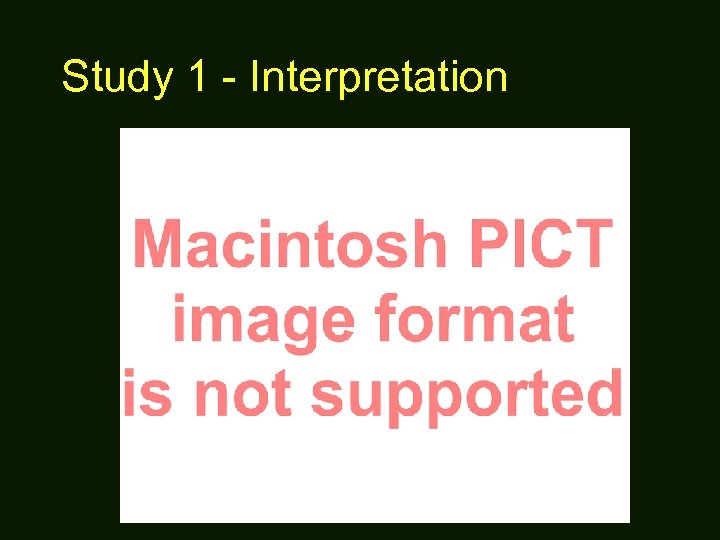 Study 1 - Interpretation

Macintosh PICT image format is not supported